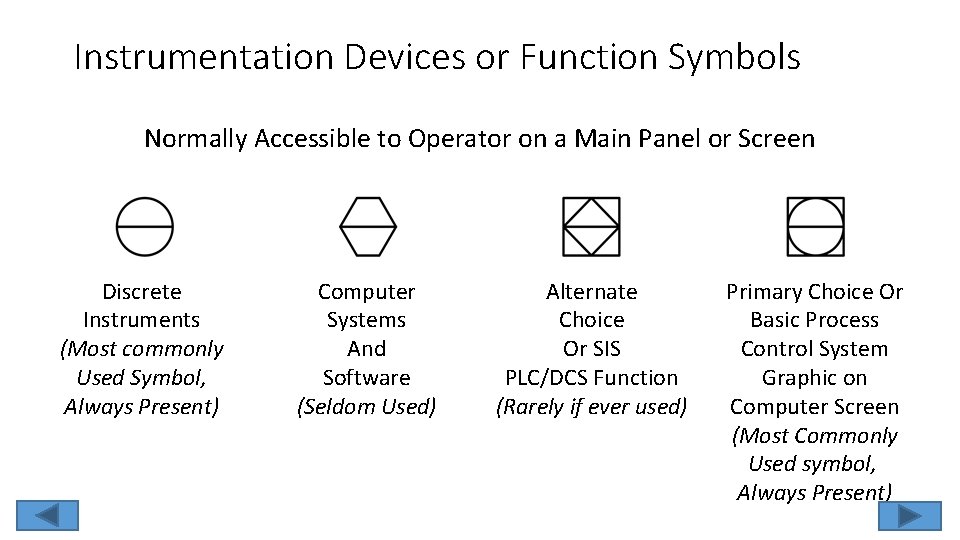 Instrumentation Devices or Function Symbols

Normally Accessible to Operator on a Main Panel or Screen

Discrete Instruments (Most commonly Used Symbol, Always Present)

Computer Systems And Software (Seldom Used)

Alternate Choice Or SIS PLC/DCS Function (Rarely if ever used)

Primary Choice Or Basic Process Control System Graphic on Computer Screen (Most Commonly Used symbol, Always Present)